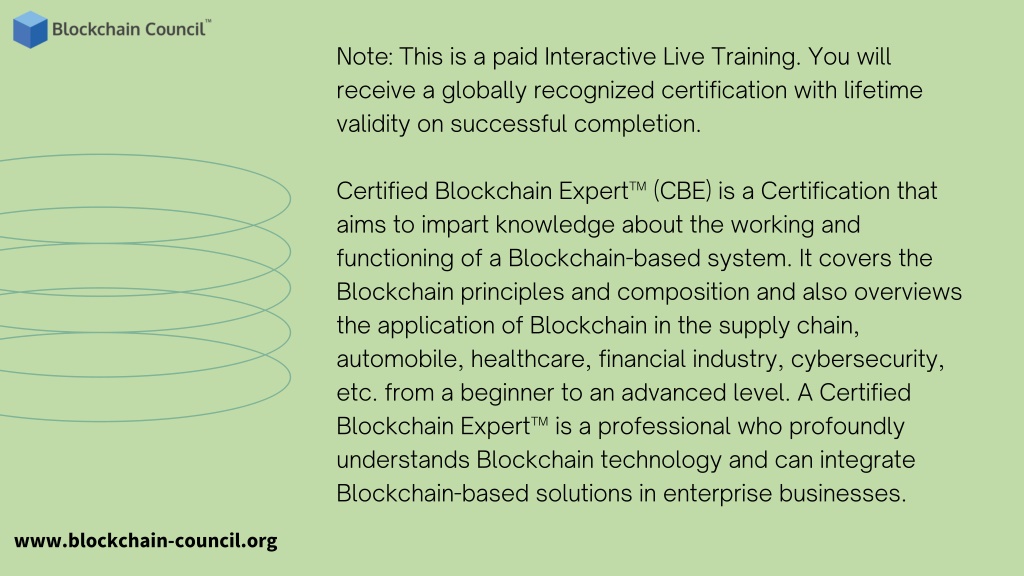 Blockchain Council™

Note: This is a paid Interactive Live Training. You will receive a globally recognized certification with lifetime validity on successful completion.

Certified Blockchain Expert™ (CBE) is a Certification that aims to impart knowledge about the working and functioning of a Blockchain-based system. It covers the Blockchain principles and composition and also overviews the application of Blockchain in the supply chain, automobile, healthcare, financial industry, cybersecurity, etc. from a beginner to an advanced level. A Certified Blockchain Expert™ is a professional who profoundly understands Blockchain technology and can integrate Blockchain-based solutions in enterprise businesses.

www.blockchain-council.org